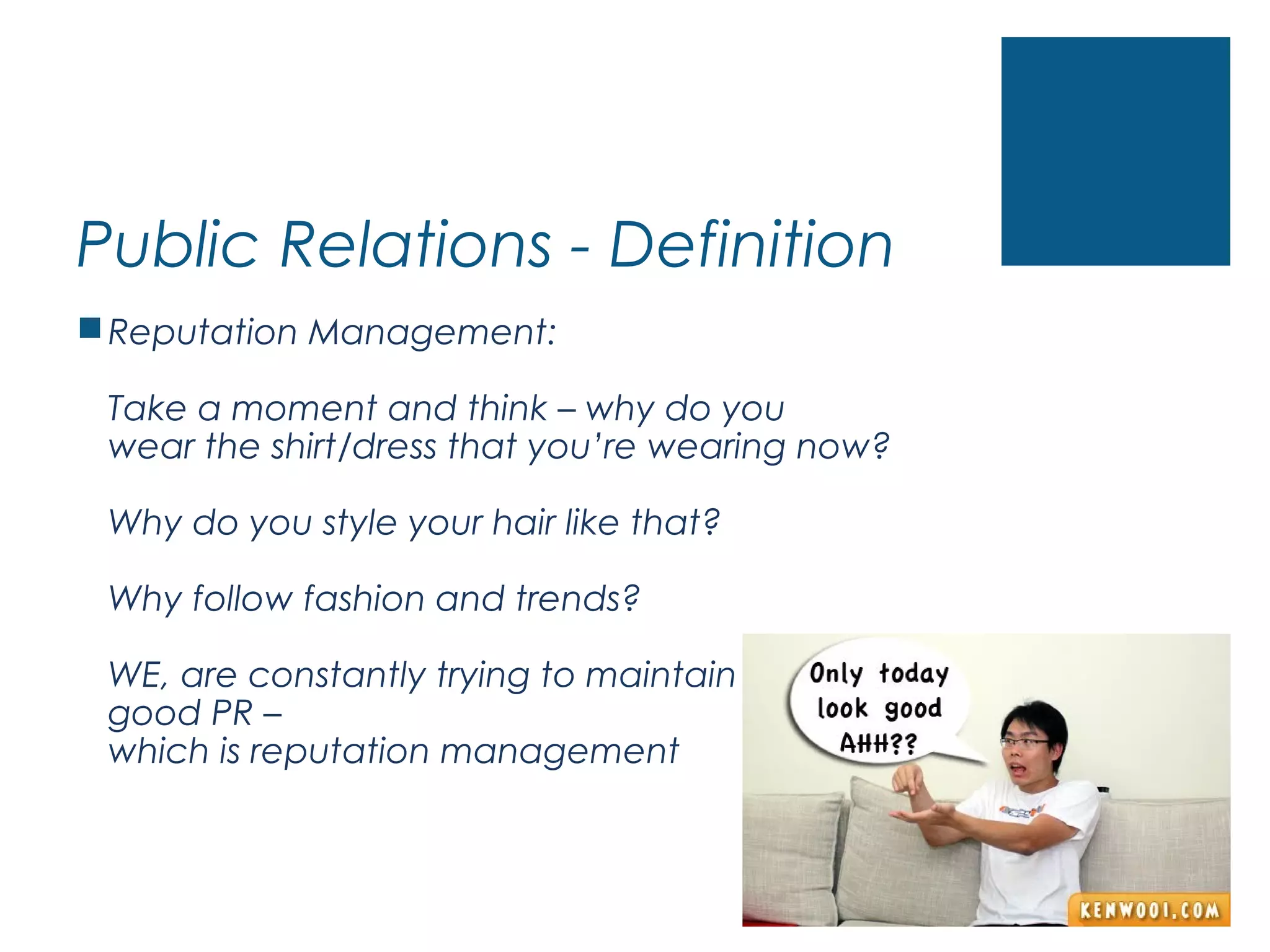 Public Relations - Definition

Reputation Management:

Take a moment and think – why do you wear the shirt/dress that you're wearing now?

Why do you style your hair like that?

Why follow fashion and trends?

WE, are constantly trying to maintain good PR –
which is reputation management

Only today look good AHH??

KENWOOI.COM